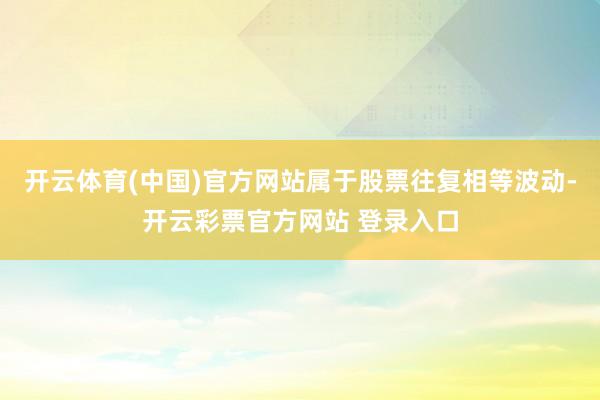 开云体育(中国)官方网站属于股票往复相等波动-开云彩票官方网站 登录入口